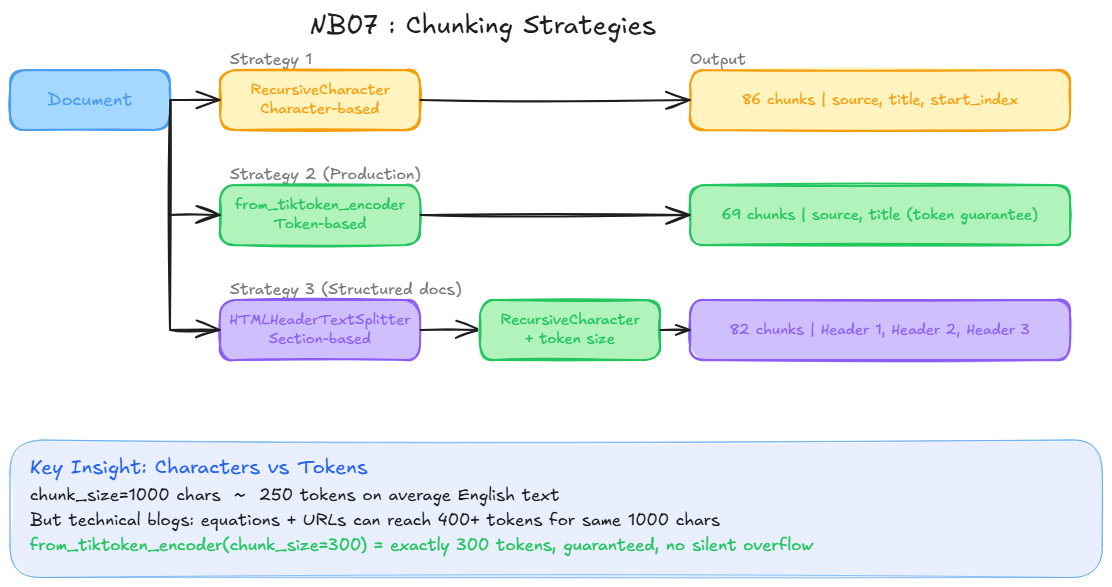 NB07 : Chunking Strategies

Document

Strategy 1

RecursiveCharacter
Character-based

Output

86 chunks | source, title, start_index

Strategy 2 (Production)

from_tiktoken_encoder
Token-based

69 chunks | source, title (token guarantee)

Strategy 3 (Structured docs)

HTMLHeaderTextSplitter
Section-based

RecursiveCharacter
+ token size

82 chunks | Header 1, Header 2, Header 3

Key Insight: Characters vs Tokens
chunk_size=1000 chars ~ 250 tokens on average English text
But technical blogs: equations + URLs can reach 400+ tokens for same 1000 chars
from_tiktoken_encoder(chunk_size=300) = exactly 300 tokens, guaranteed, no silent overflow